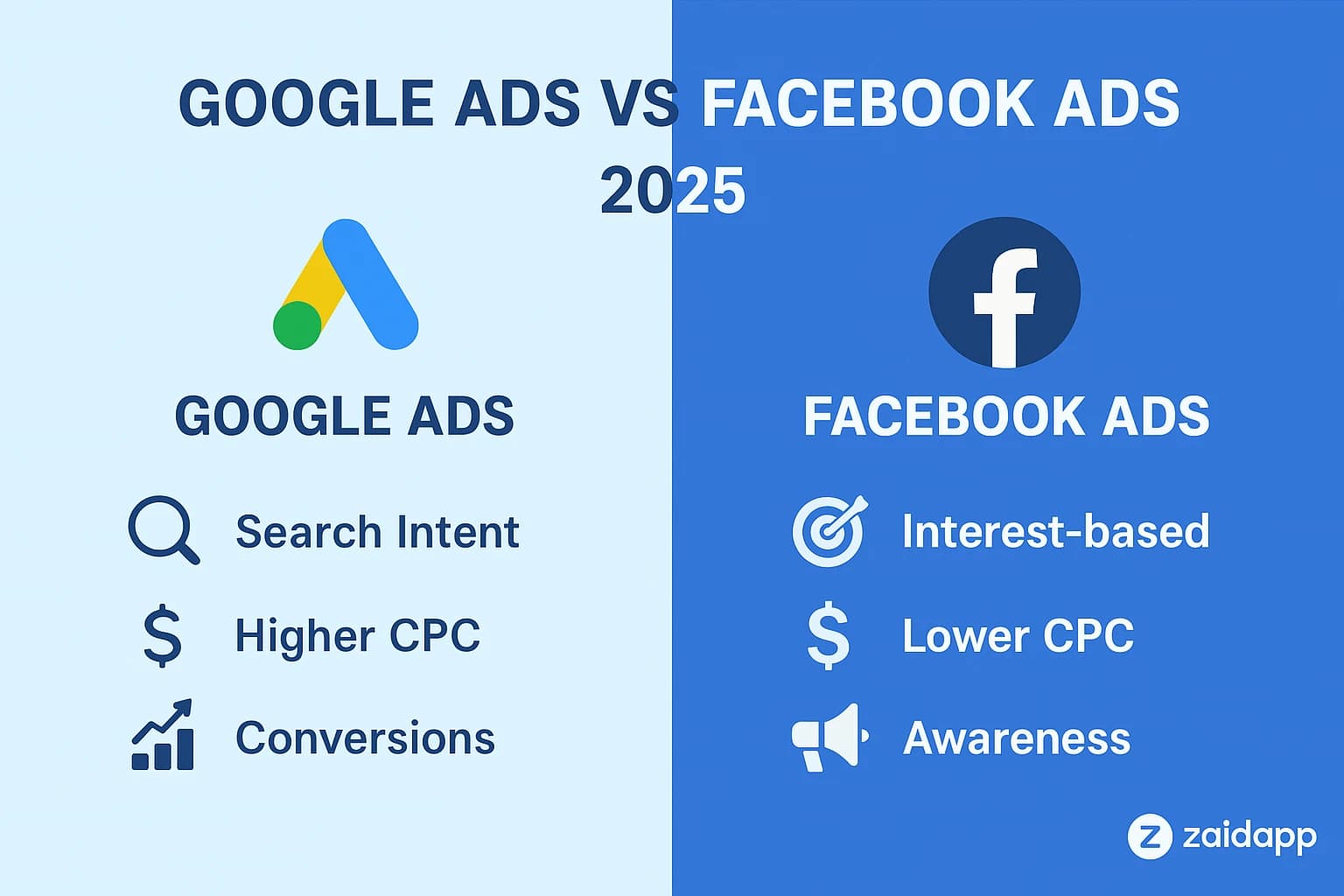 GOOGLE ADS VS FACEBOOK ADS 2025

GOOGLE ADS

Search Intent

Higher CPC

Conversions

f

FACEBOOK ADS

Interest-based

Lower CPC

Awareness

zaidapp